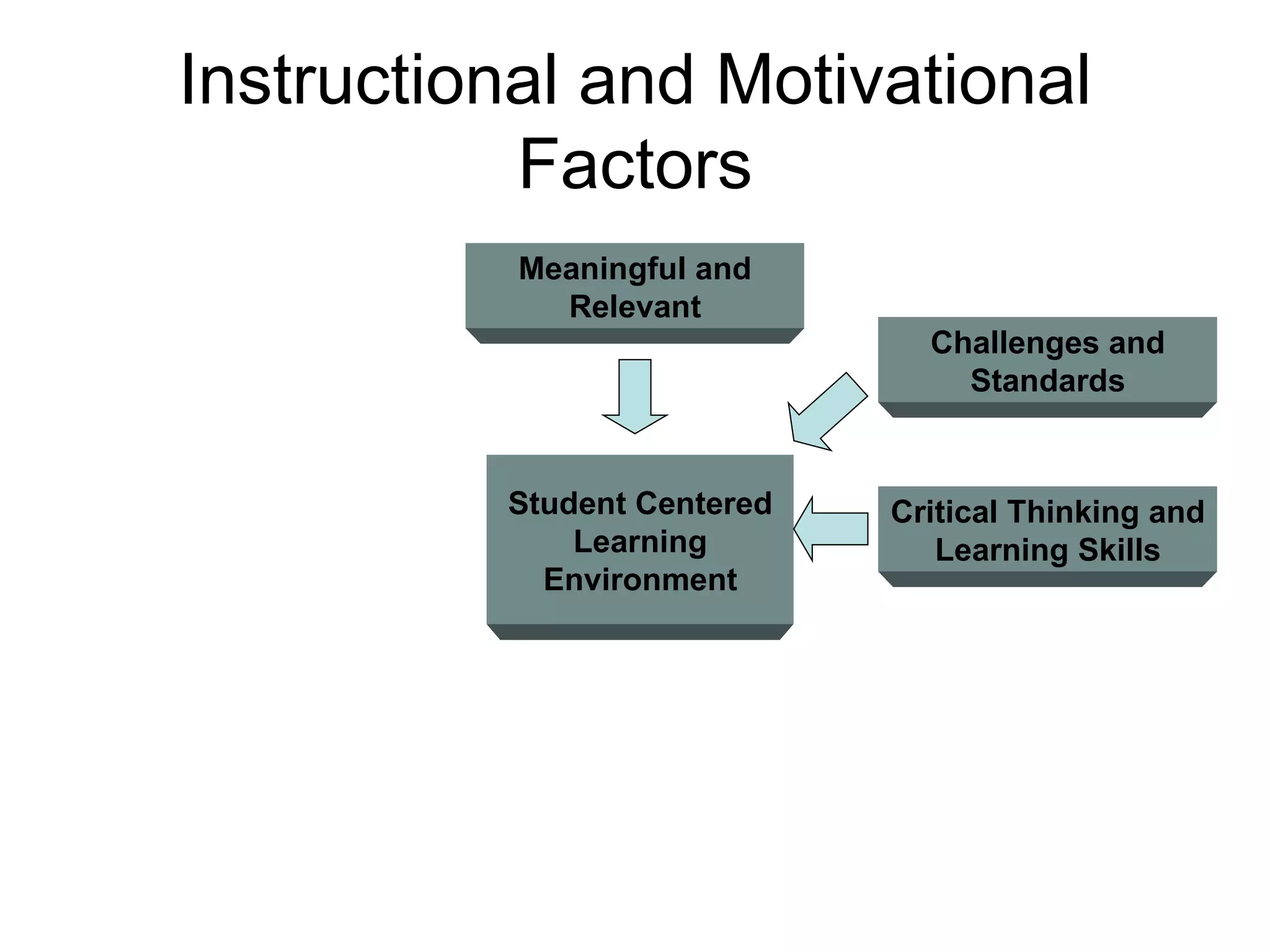 Instructional and Motivational Factors

Meaningful and Relevant

Challenges and Standards

Student Centered Learning Environment

Critical Thinking and Learning Skills